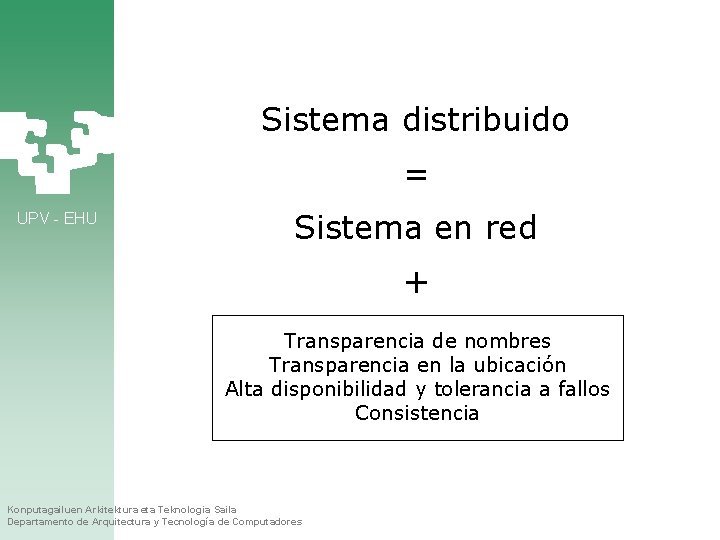 UPV - EHU

Sistema distribuido

=

Sistema en red

+

Transparencia de nombres
Transparencia en la ubicación
Alta disponibilidad y tolerancia a fallos
Consistencia

Konputagailuen Arkitektura eta Teknologia Saila
Departamento de Arquitectura y Tecnología de Computadores